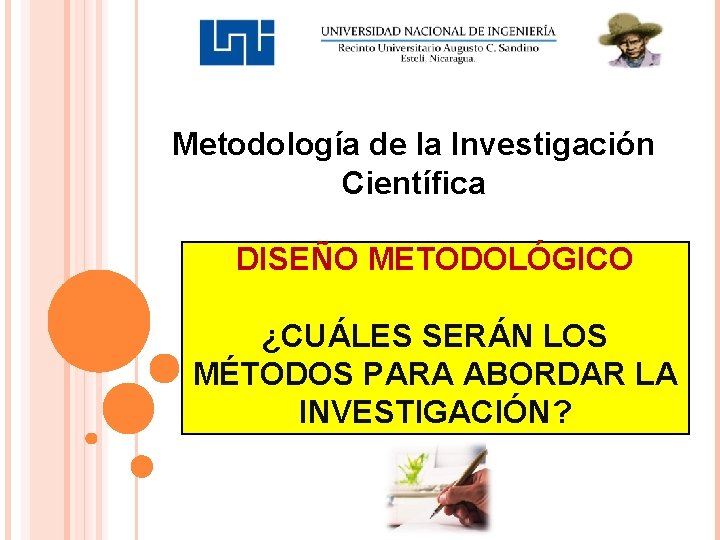 UNI

UNIVERSIDAD NACIONAL DE INGENIERÍA
Recinto Universitario Augusto C. Sandino
Estelí, Nicaragua.

Metodología de la Investigación Científica

DISEÑO METODOLÓGICO

¿CUÁLES SERÁN LOS MÉTODOS PARA ABORDAR LA INVESTIGACIÓN?